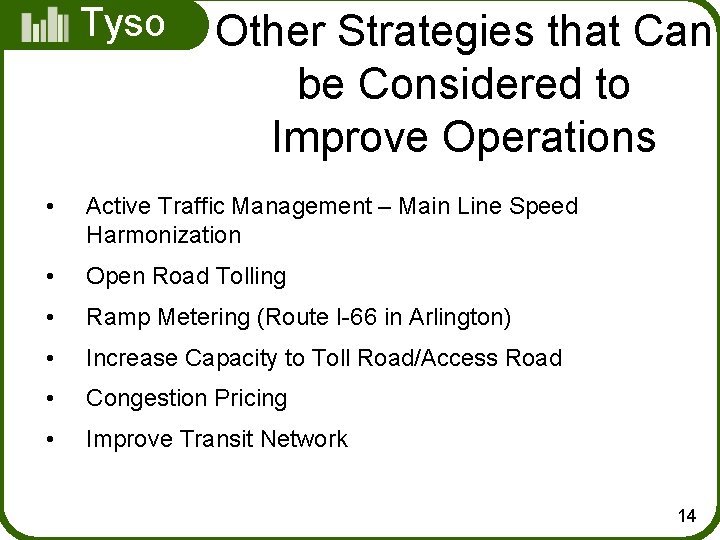 Tyso

Other Strategies that Can be Considered to Improve Operations

• Active Traffic Management – Main Line Speed Harmonization
• Open Road Tolling
• Ramp Metering (Route I-66 in Arlington)
• Increase Capacity to Toll Road/Access Road
• Congestion Pricing
• Improve Transit Network

14